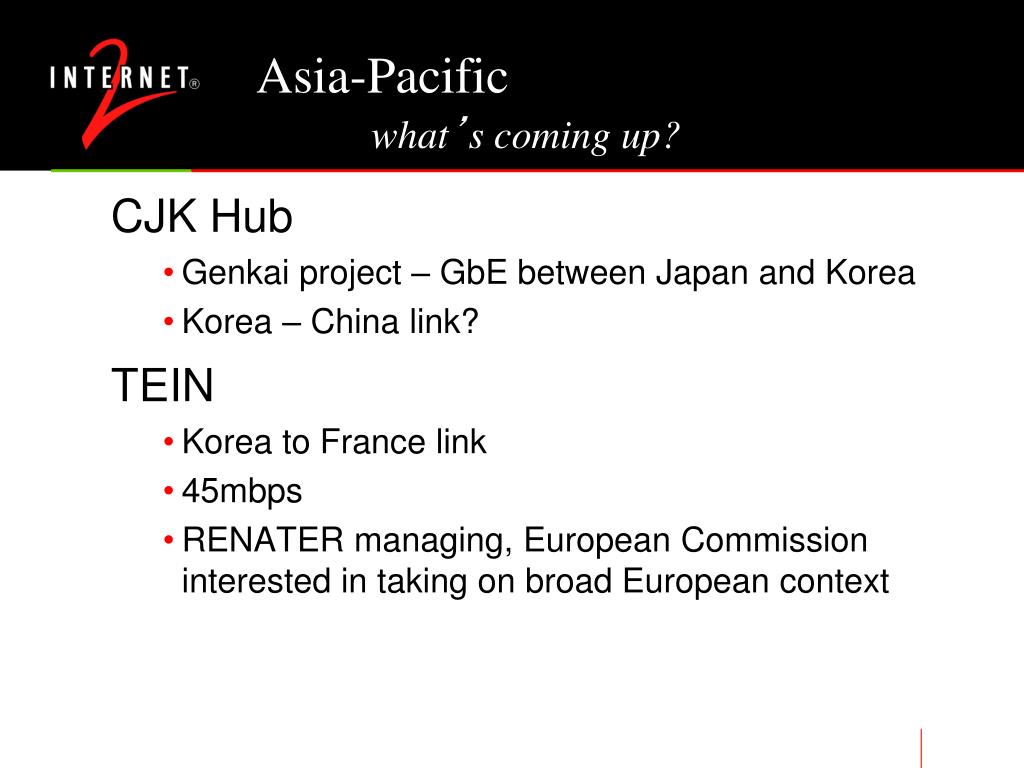 INTERNET® 2

Asia-Pacific
what's coming up?

CJK Hub
• Genkai project – GbE between Japan and Korea
• Korea – China link?

TEIN
• Korea to France link
• 45mbps
• RENATER managing, European Commission interested in taking on broad European context